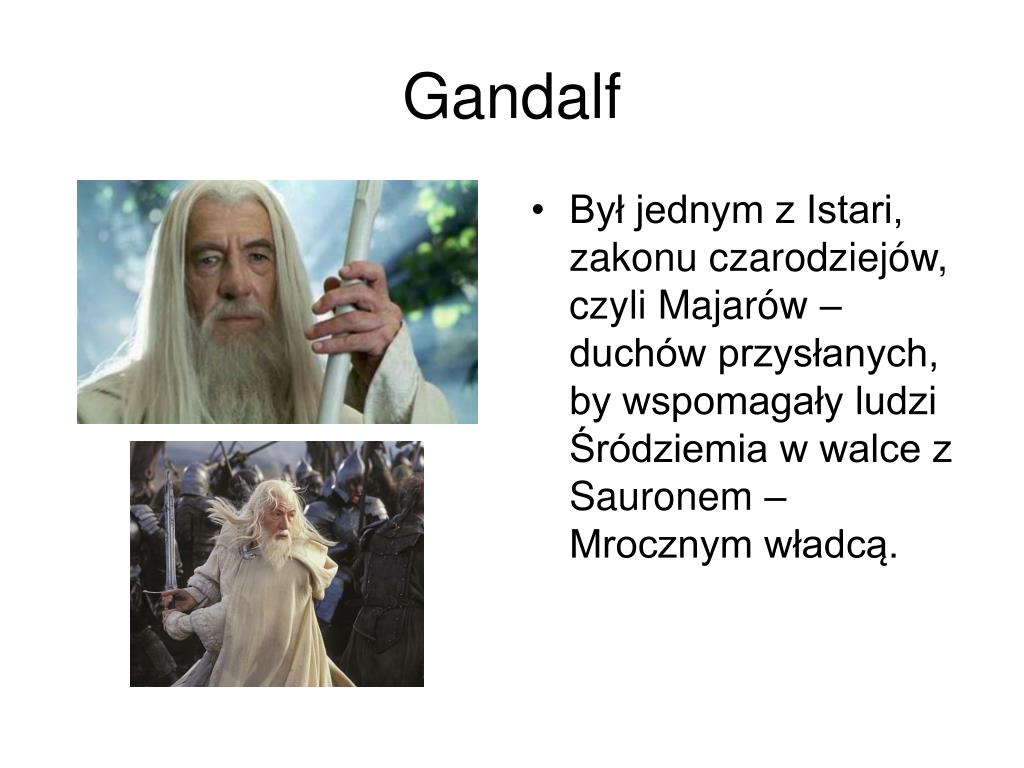 Gandalf

• Był jednym z Istari, zakonu czarodziejów, czyli Majarów – duchów przysłanych, by wspomagały ludzi Śródziemia w walce z Sauronem – Mrocznym władcą.